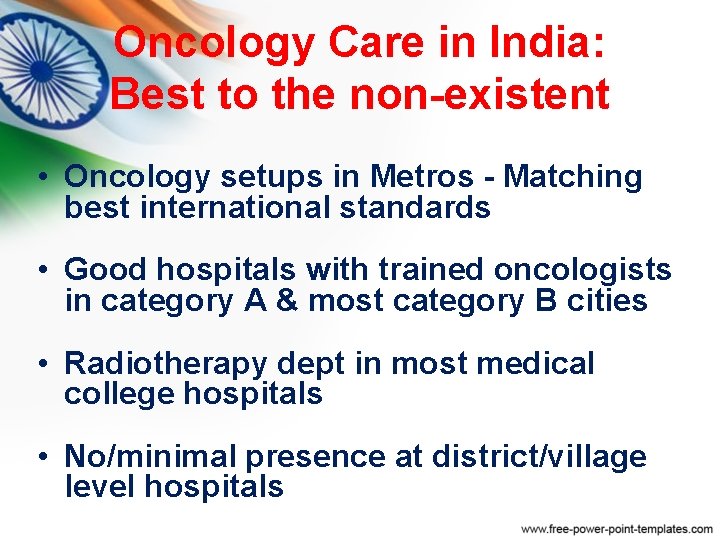 Oncology Care in India: Best to the non-existent

• Oncology setups in Metros - Matching best international standards

• Good hospitals with trained oncologists in category A & most category B cities

• Radiotherapy dept in most medical college hospitals

• No/minimal presence at district/village level hospitals

www.free-power-point-templates.com